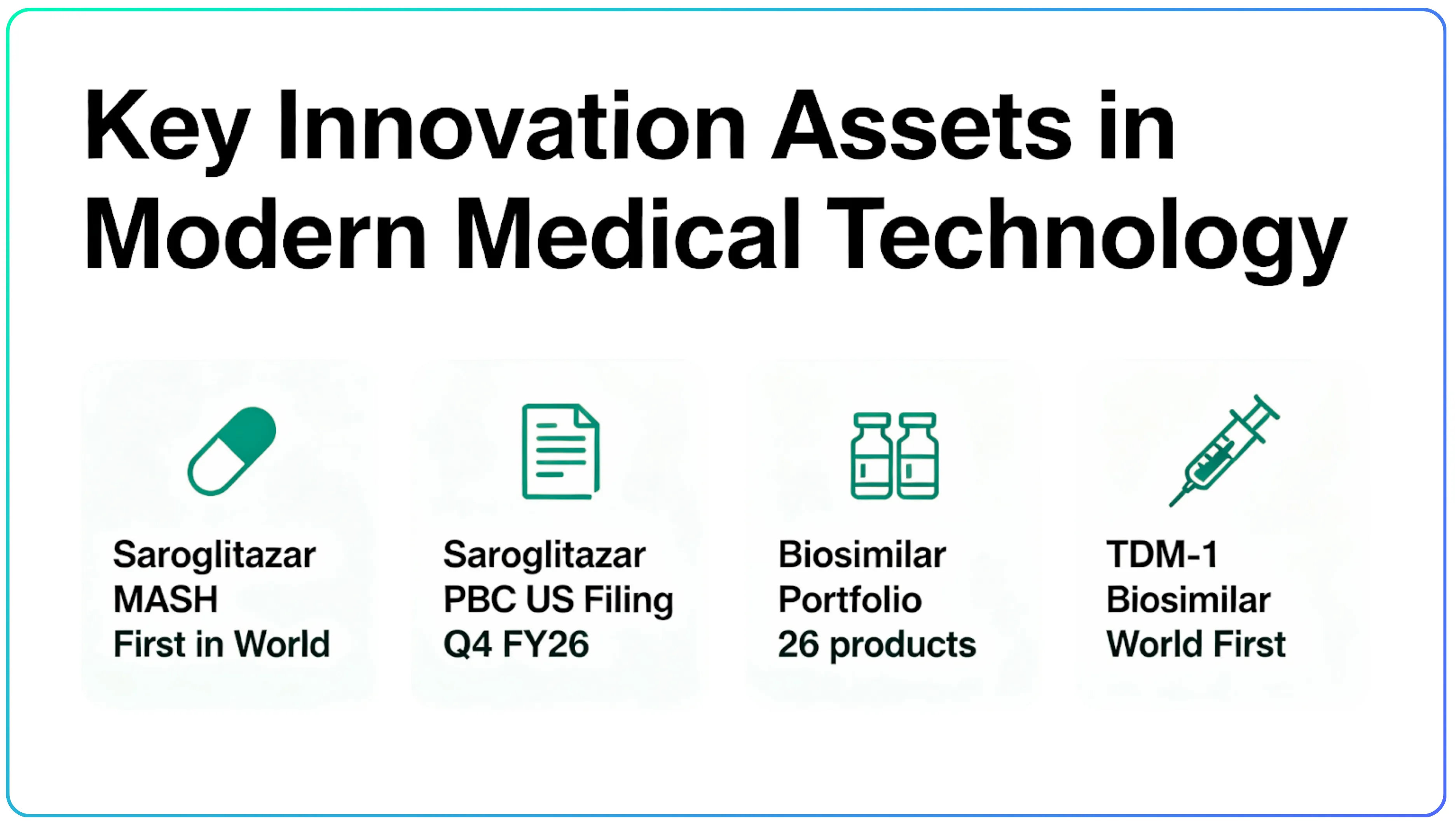 Key Innovation Assets in Modern Medical Technology

Saroglitazar
MASH
First in World

Saroglitazar
PBC US Filing
Q4 FY26

Biosimilar
Portfolio
26 products

TDM-1
Biosimilar
World First